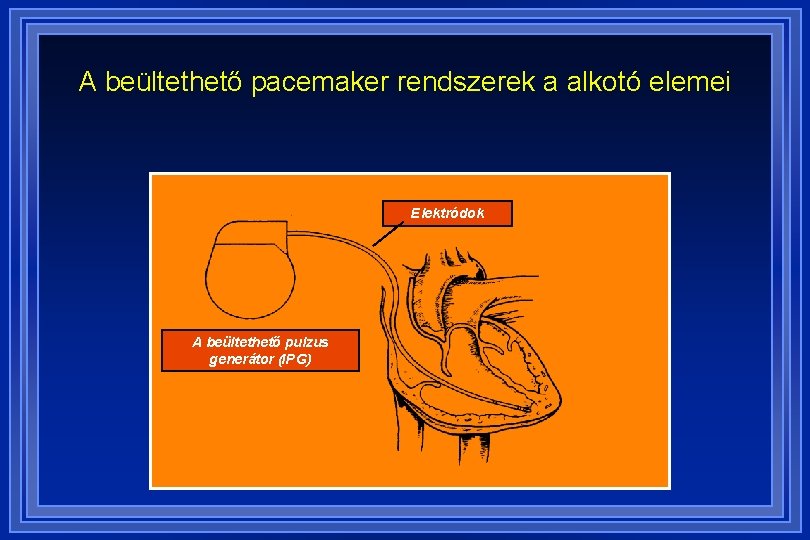 A beültethető pacemaker rendszerek a alkotó elemei

Elektródok

A beültethető pulzus generátor (IPG)